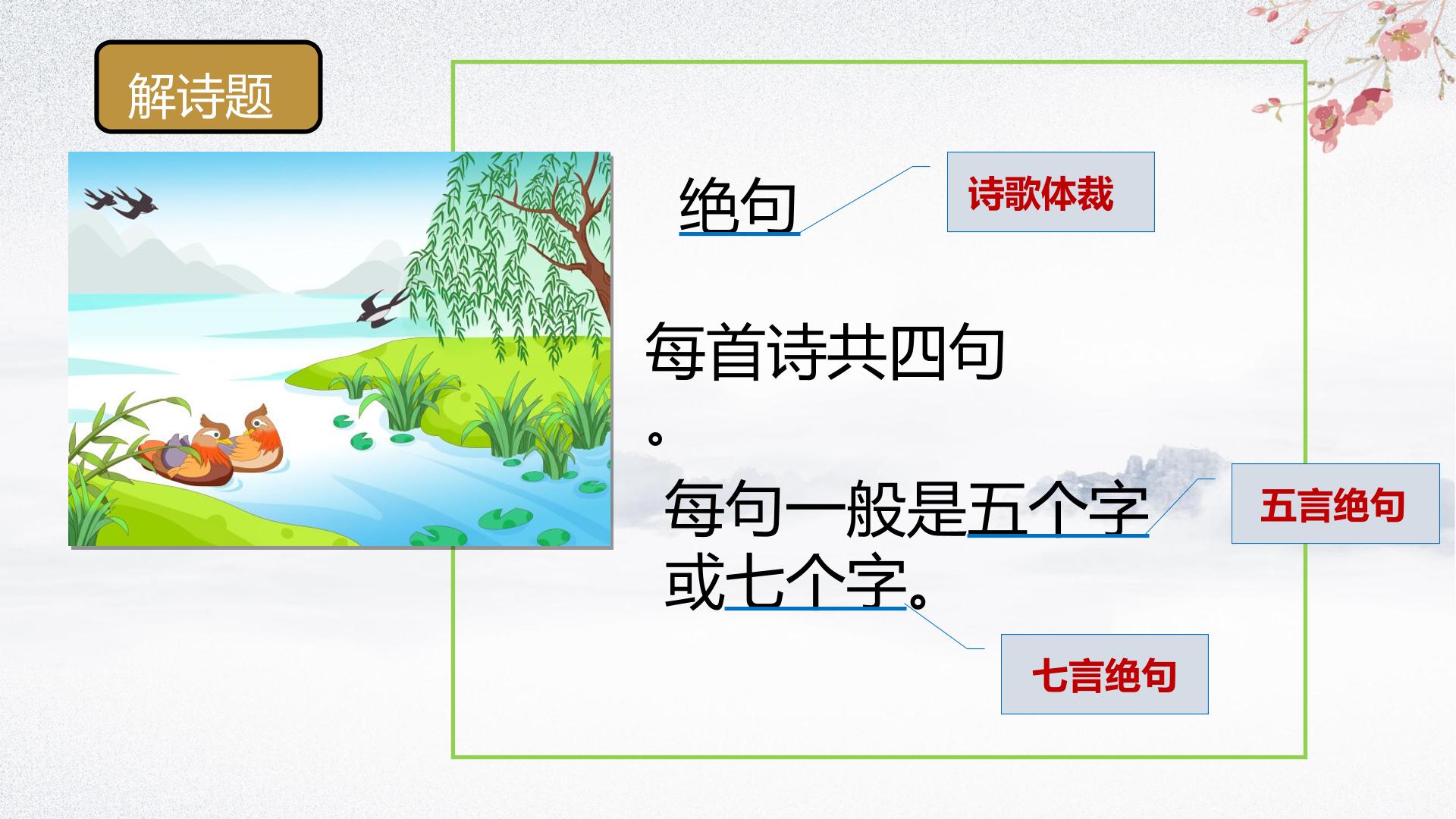 解诗题

绝句

诗歌体裁

每首诗共四句。

每句一般是五个字或七个字。

五言绝句

七言绝句